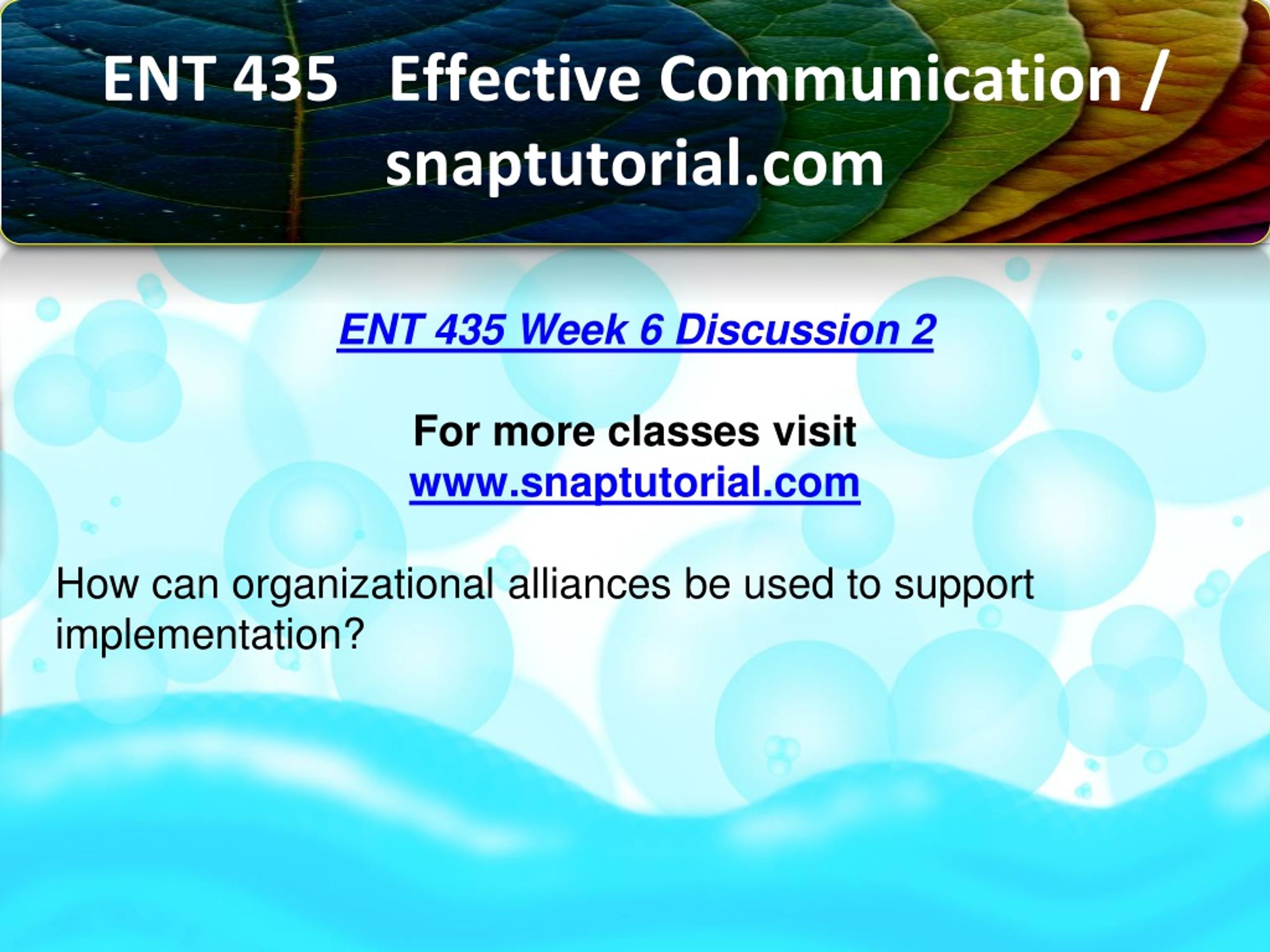 ENT 435 Effective Communication / snaptutorial.com

ENT 435 Week 6 Discussion 2

For more classes visit
www.snaptutorial.com

How can organizational alliances be used to support implementation?